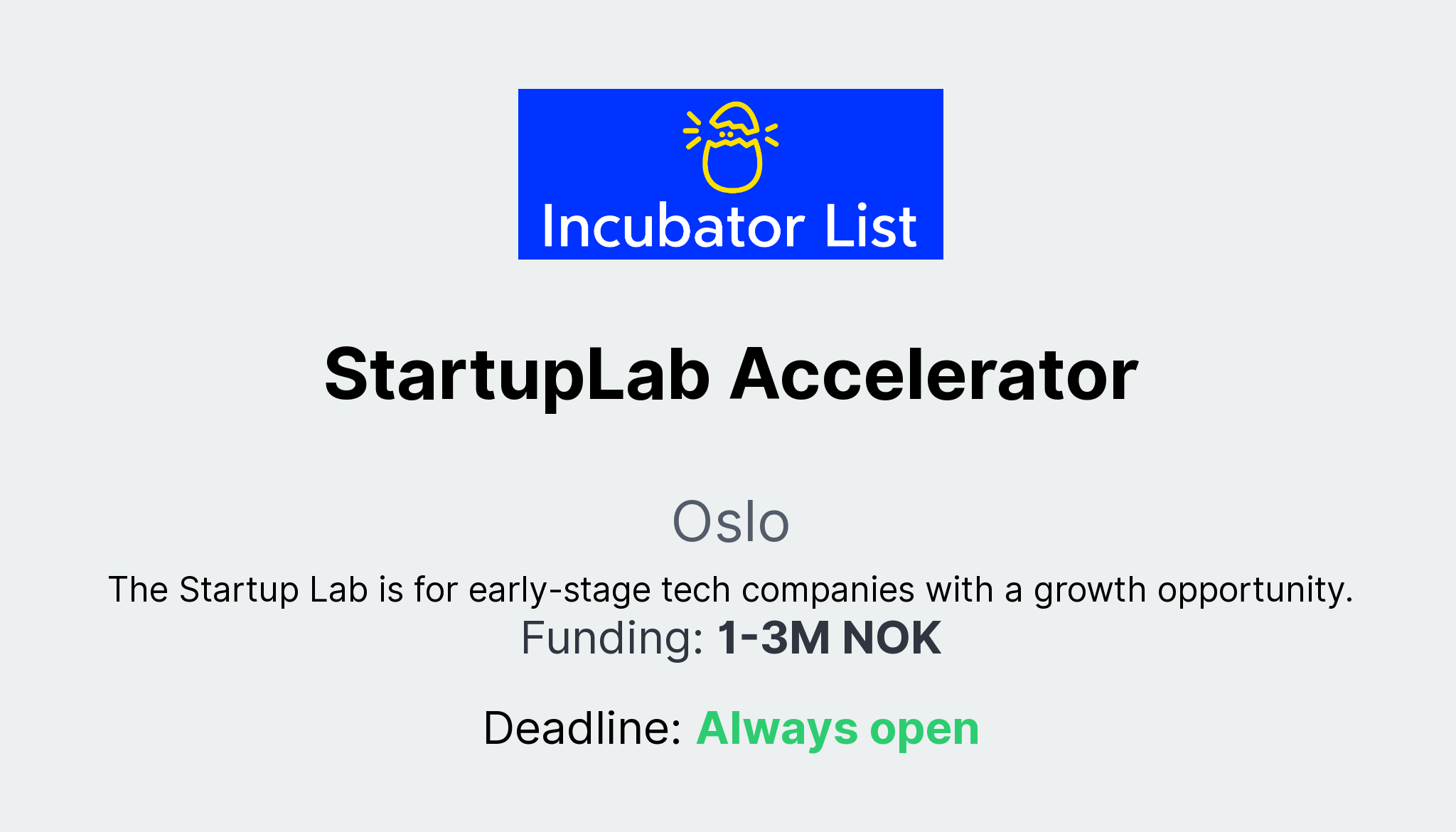 Incubator List

StartupLab Accelerator

Oslo

The Startup Lab is for early-stage tech companies with a growth opportunity.

Funding: 1-3M NOK

Deadline: Always open